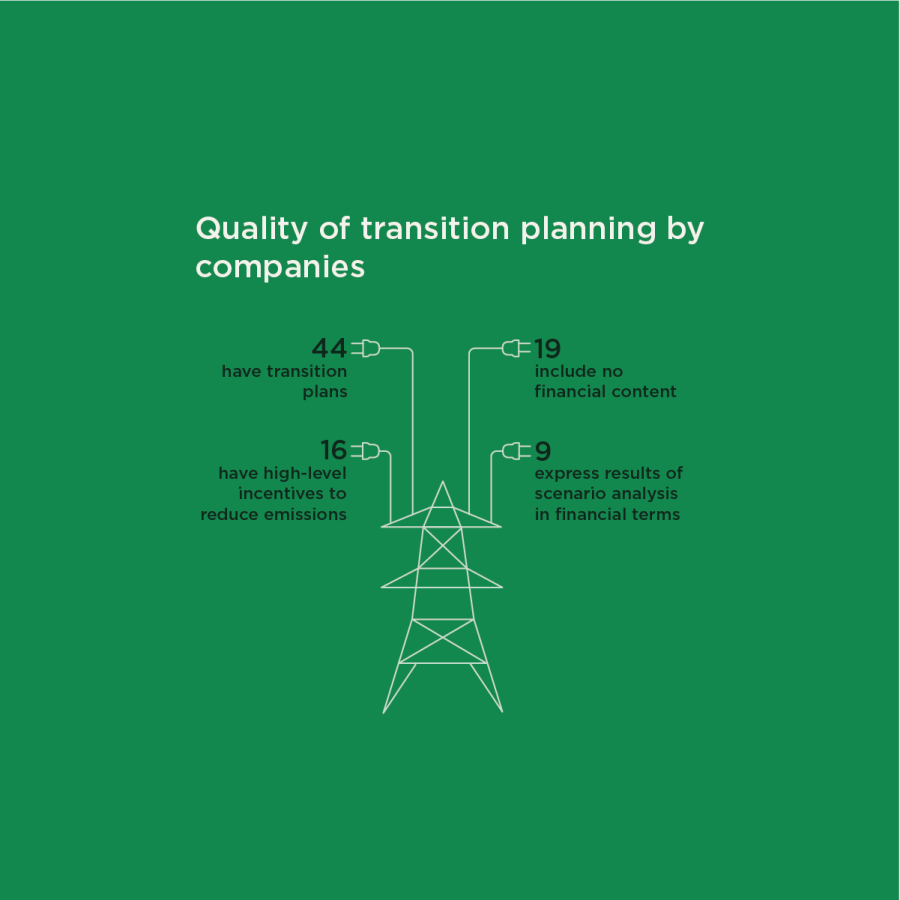 Quality of transition planning by companies

44
have transition plans

16
have high-level incentives to reduce emissions

19
include no financial content

9
express results of scenario analysis in financial terms